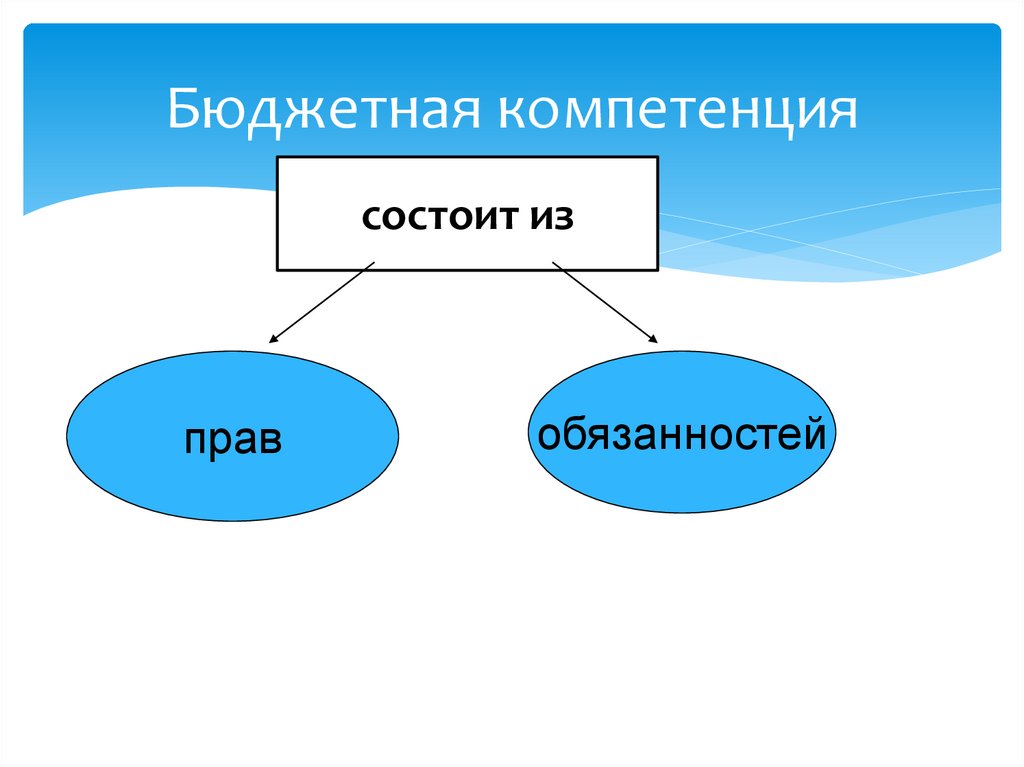 Бюджетная компетенция

состоит из

прав

обязанностей